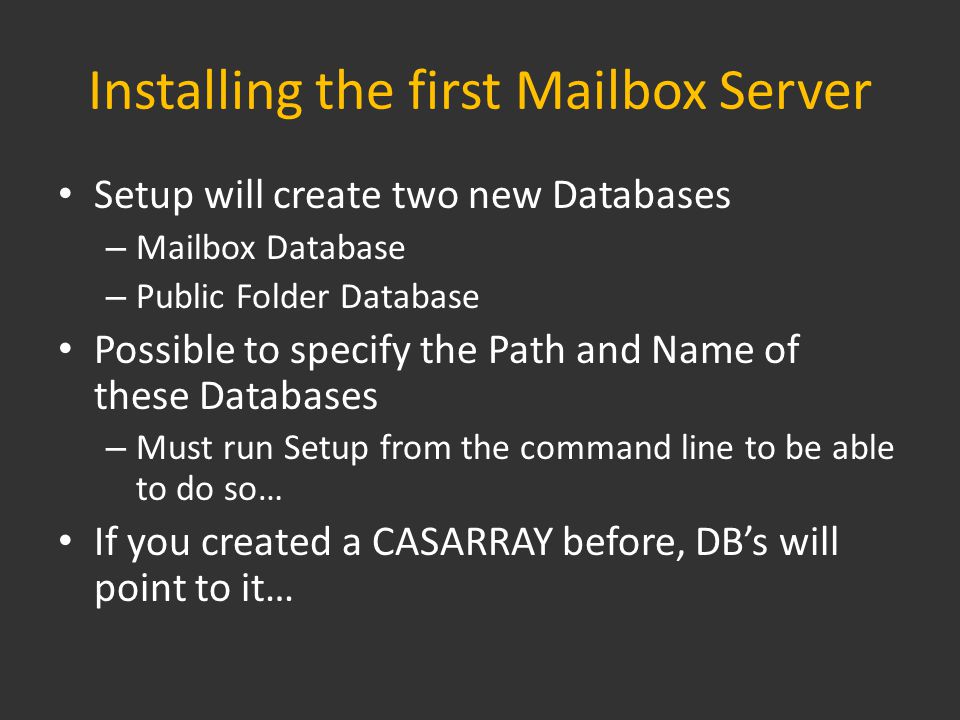 Installing the first Mailbox Server

• Setup will create two new Databases
– Mailbox Database
– Public Folder Database
• Possible to specify the Path and Name of these Databases
– Must run Setup from the command line to be able to do so…
• If you created a CASARRAY before, DB’s will point to it…